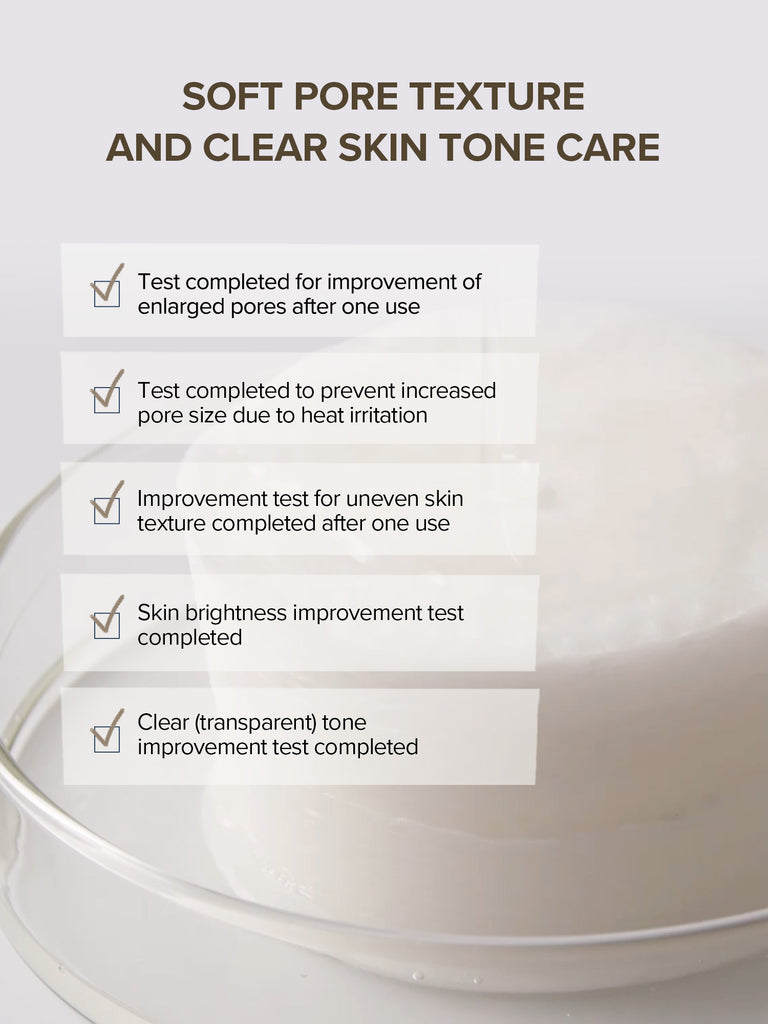 SOFT PORE TEXTURE AND CLEAR SKIN TONE CARE

Test completed for improvement of enlarged pores after one use

Test completed to prevent increased pore size due to heat irritation

Improvement test for uneven skin texture completed after one use

Skin brightness improvement test completed

Clear (transparent) tone improvement test completed